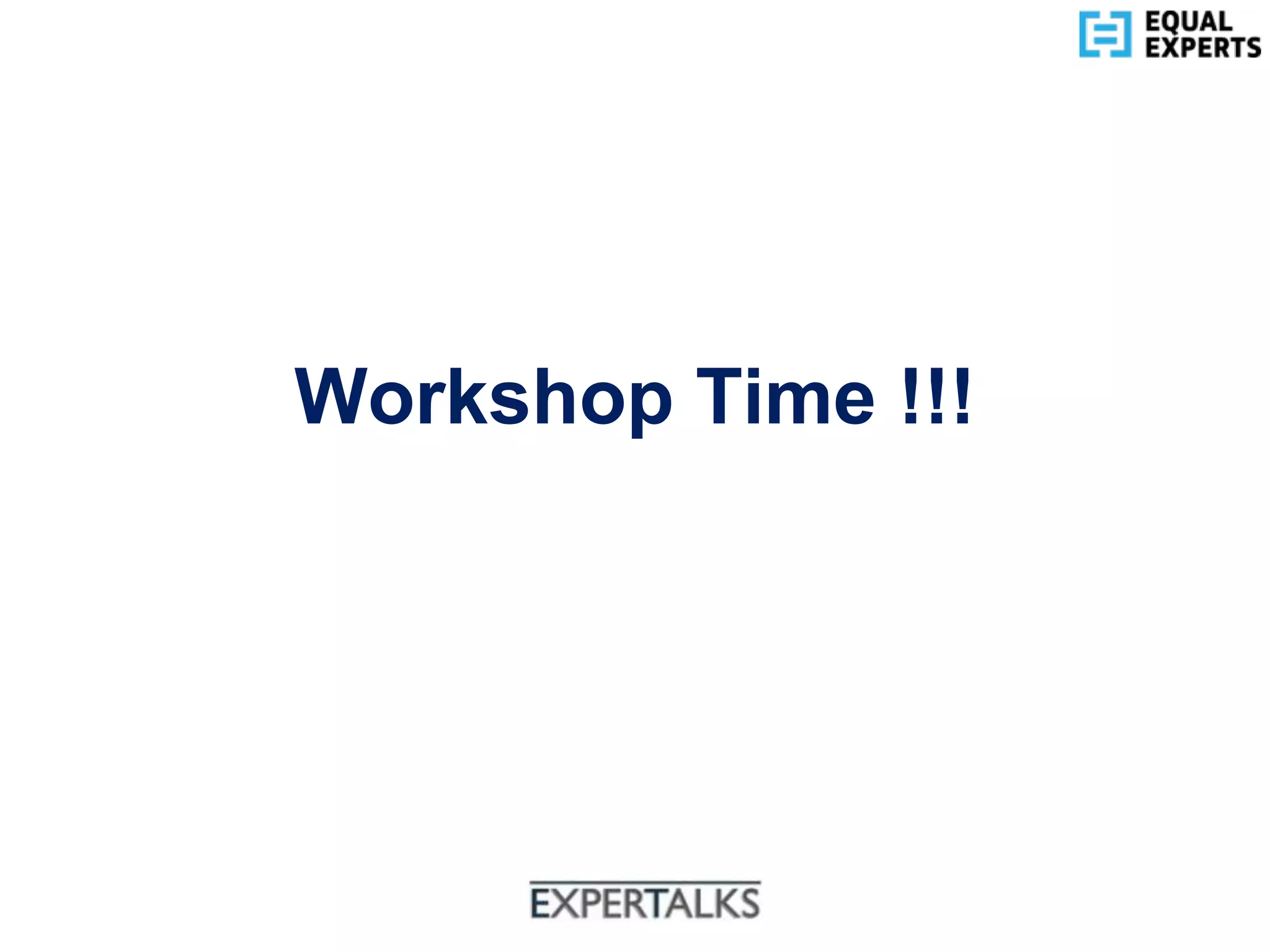 EQUAL EXPERTS

Workshop Time !!!

EXPERTALKS